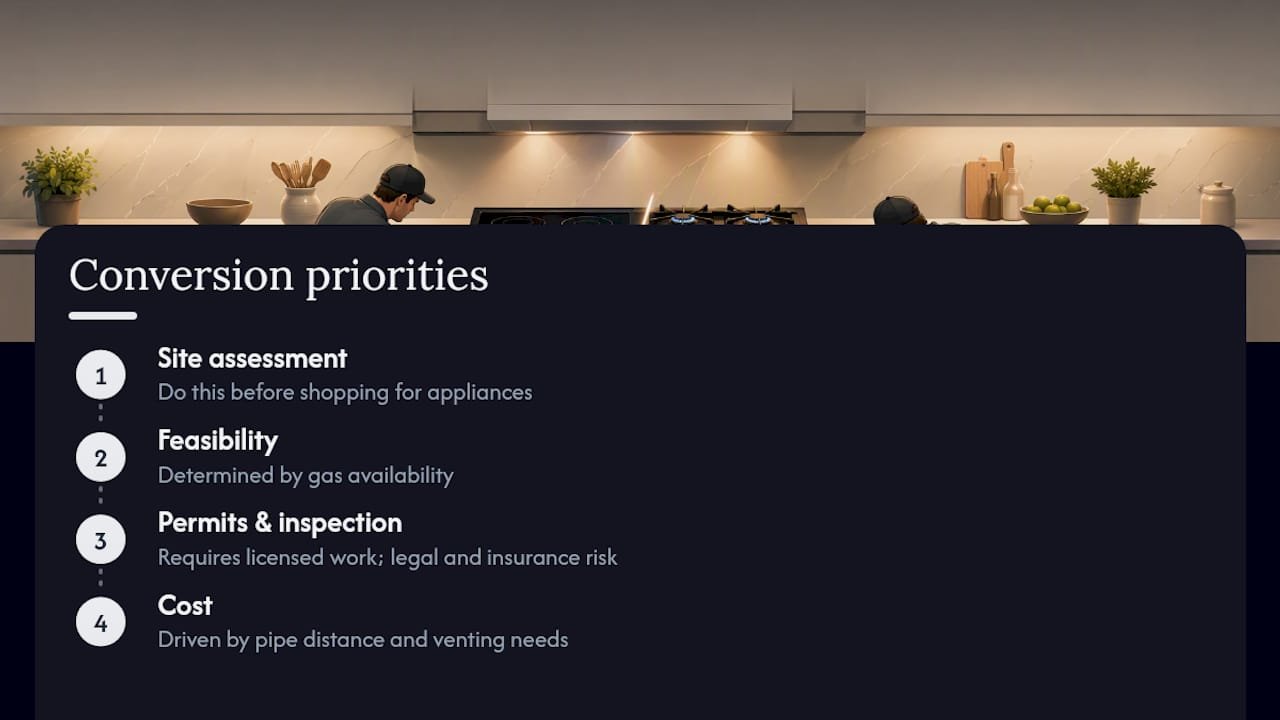 Conversion priorities

1
Site assessment
Do this before shopping for appliances

2
Feasibility
Determined by gas availability

3
Permits & inspection
Requires licensed work; legal and insurance risk

4
Cost
Driven by pipe distance and venting needs